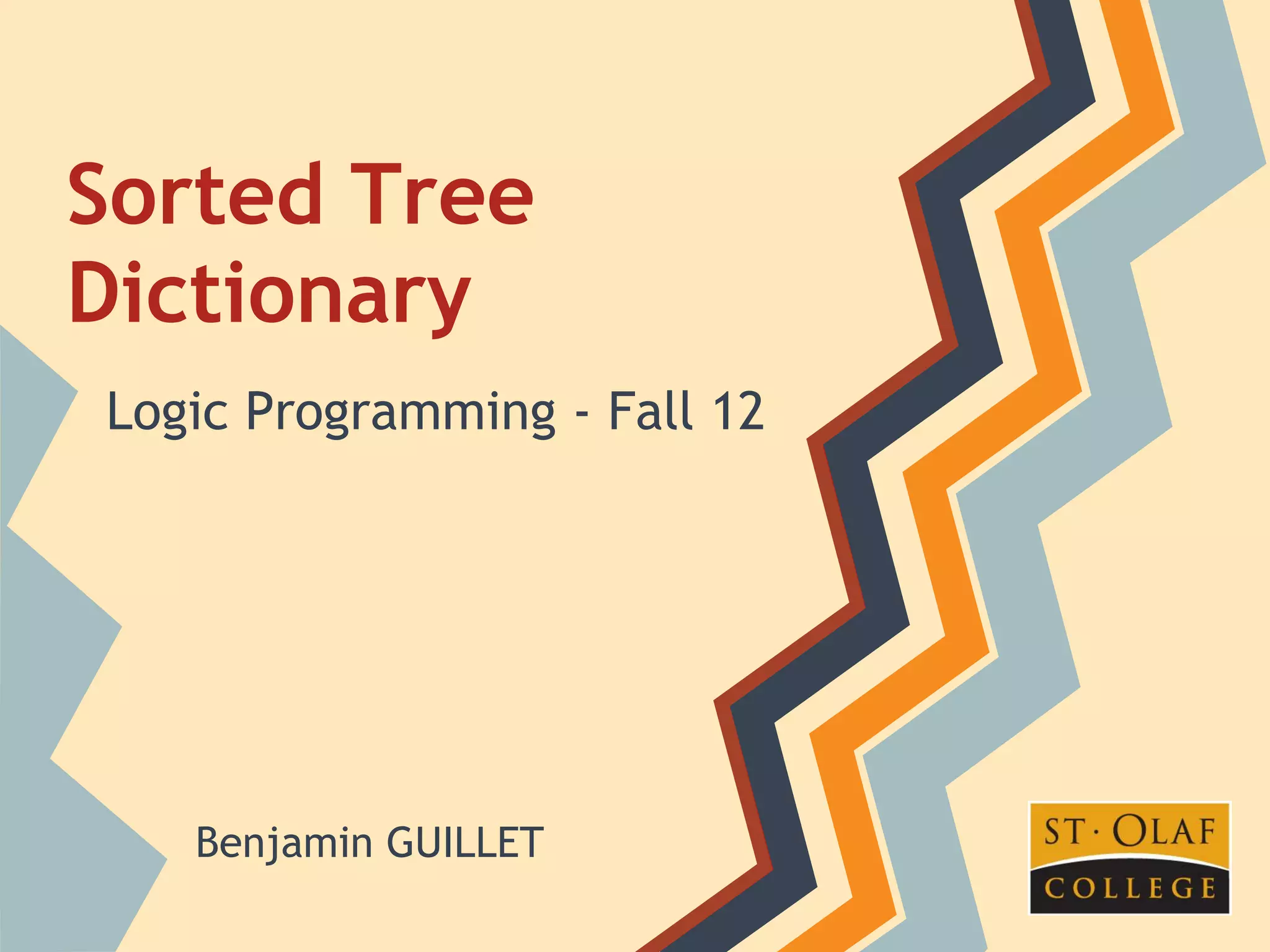 Sorted Tree Dictionary

Logic Programming - Fall 12

Benjamin GUILLET

ST · OLAF
COLLEGE